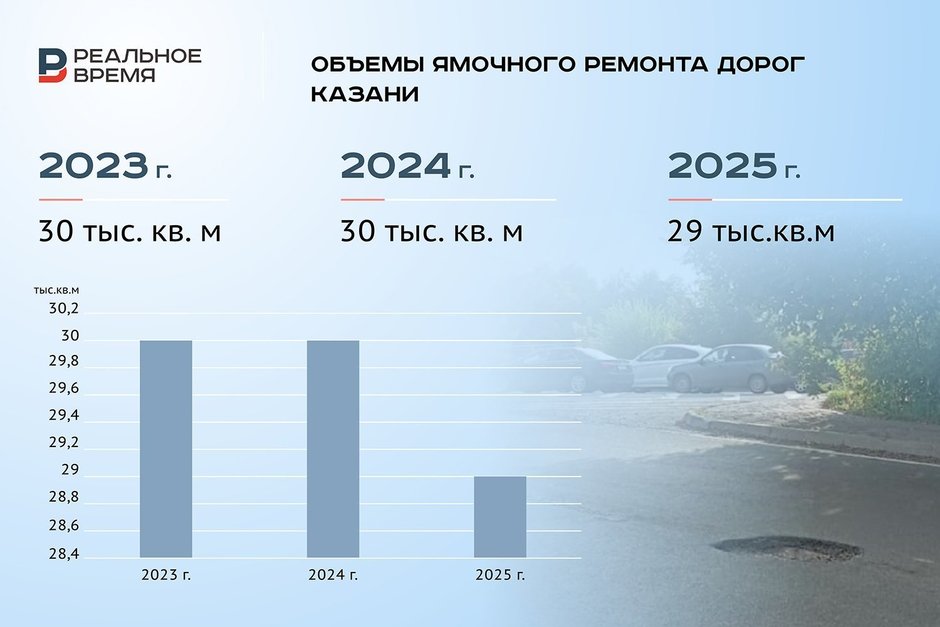 РЕАЛЬНОЕ ВРЕМЯ

ОБЪЕМЫ ЯМОЧНОГО РЕМОНТА ДОРОГ КАЗАНИ

2023 г.
30 тыс. кв. м

2024 г.
30 тыс. кв. м

2025 г.
29 тыс.кв.м

тыс.кв.м
30,2
30
29,8
29,6
29,4
29,2
29
28,8
28,6
28,4

2023 г.
2024 г.
2025 г.